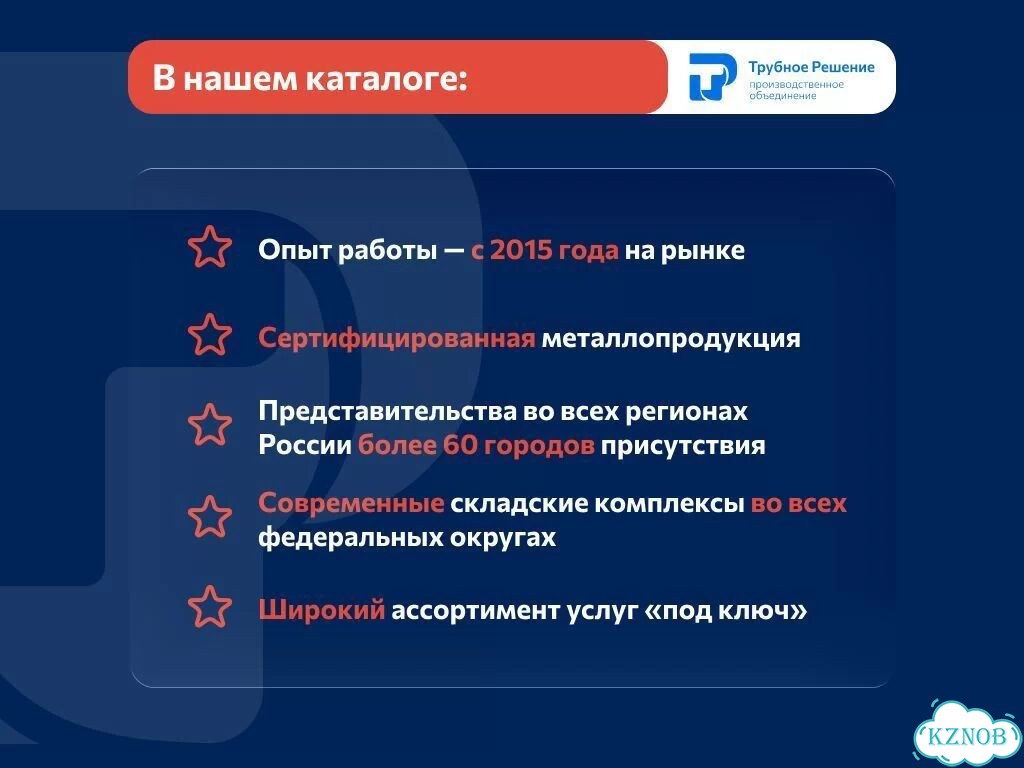 В нашем каталоге:

Трубное Решение
производственное объединение

Опыт работы — с 2015 года на рынке

Сертифицированная металлопродукция

Представительства во всех регионах России более 60 городов присутствия

Современные складские комплексы во всех федеральных округах

Широкий ассортимент услуг «под ключ»

KZNOB